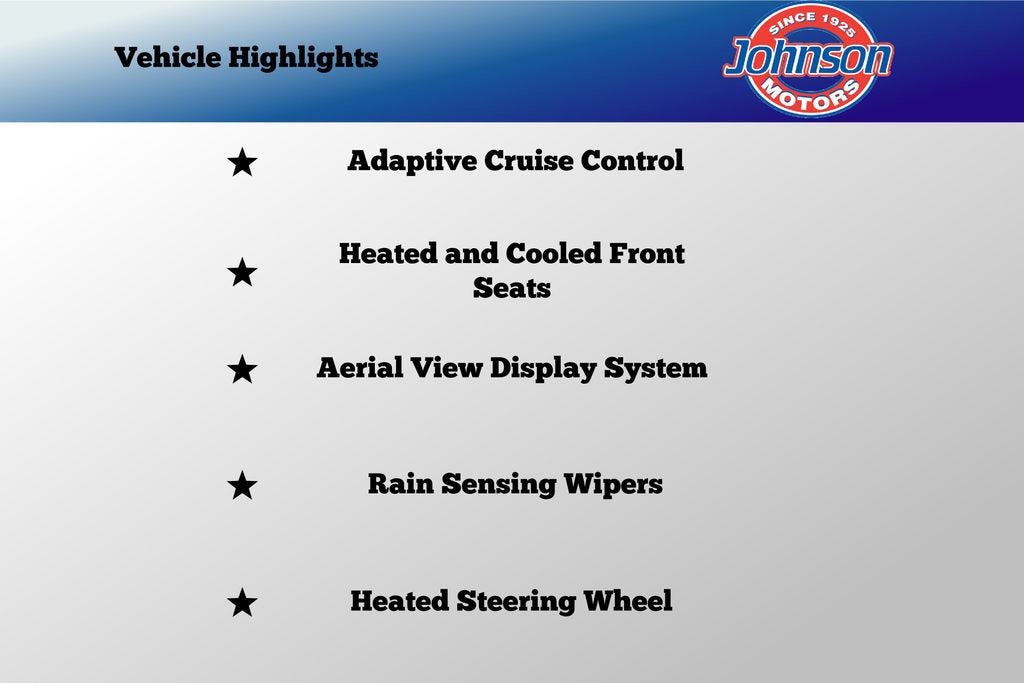 Vehicle Highlights

SINCE 1925
Johnson
MOTORS

★ Adaptive Cruise Control

★ Heated and Cooled Front Seats

★ Aerial View Display System

★ Rain Sensing Wipers

★ Heated Steering Wheel